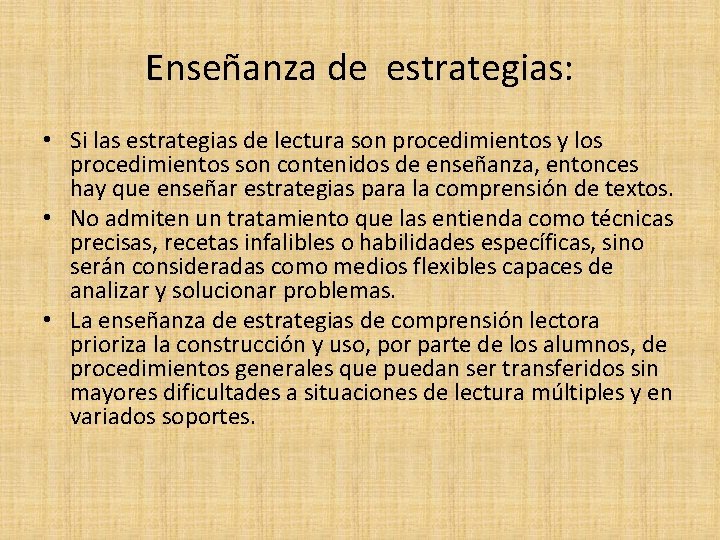 Enseñanza de estrategias:

• Si las estrategias de lectura son procedimientos y los procedimientos son contenidos de enseñanza, entonces hay que enseñar estrategias para la comprensión de textos.
• No admiten un tratamiento que las entienda como técnicas precisas, recetas infalibles o habilidades específicas, sino serán consideradas como medios flexibles capaces de analizar y solucionar problemas.
• La enseñanza de estrategias de comprensión lectora prioriza la construcción y uso, por parte de los alumnos, de procedimientos generales que puedan ser transferidos sin mayores dificultades a situaciones de lectura múltiples y en variados soportes.